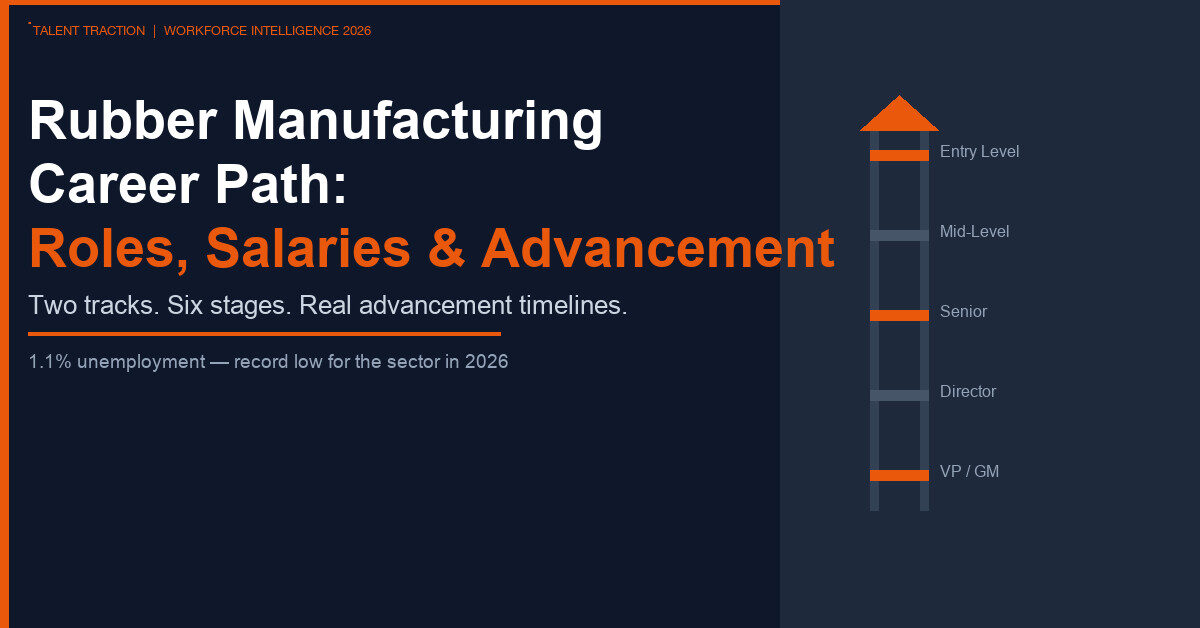 TALENT TRACTION | WORKFORCE INTELLIGENCE 2026

Rubber Manufacturing Career Path:
Roles, Salaries & Advancement

Two tracks. Six stages. Real advancement timelines.

1.1% unemployment — record low for the sector in 2026

Entry Level
Mid-Level
Senior
Director
VP / GM